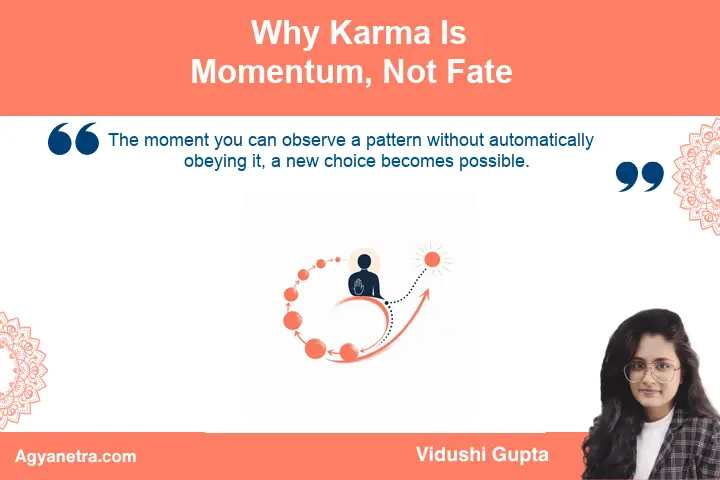 Why Karma Is
Momentum, Not Fate

The moment you can observe a pattern without automatically obeying it, a new choice becomes possible.

Agyanetra.com

Vidushi Gupta